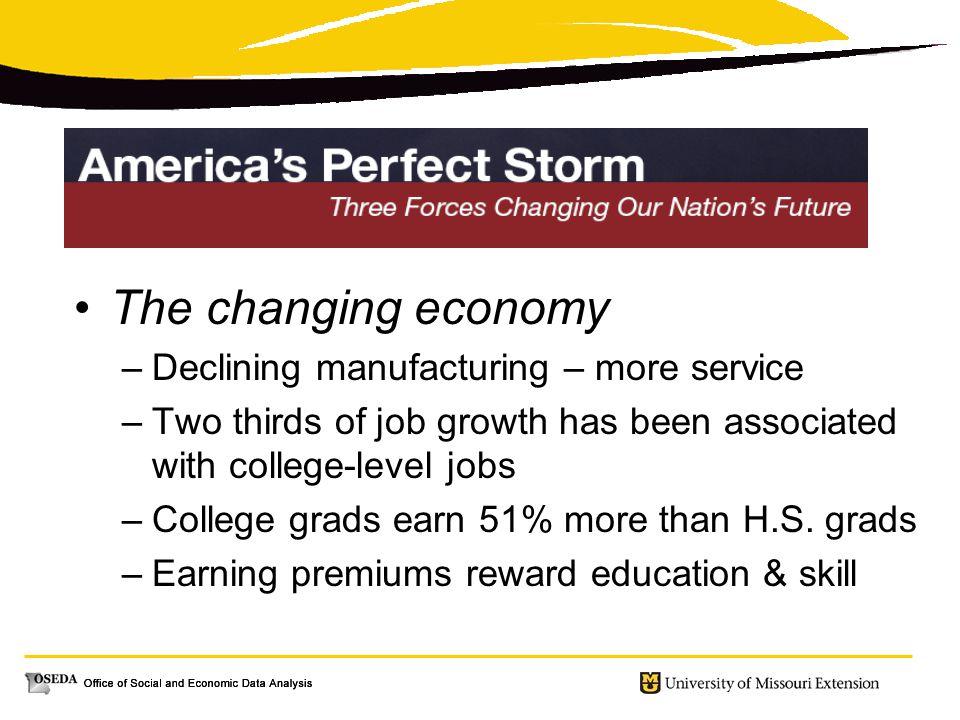 America's Perfect Storm
Three Forces Changing Our Nation's Future

• The changing economy
– Declining manufacturing – more service
– Two thirds of job growth has been associated with college-level jobs
– College grads earn 51% more than H.S. grads
– Earning premiums reward education & skill

OSEDA Office of Social and Economic Data Analysis
University of Missouri Extension